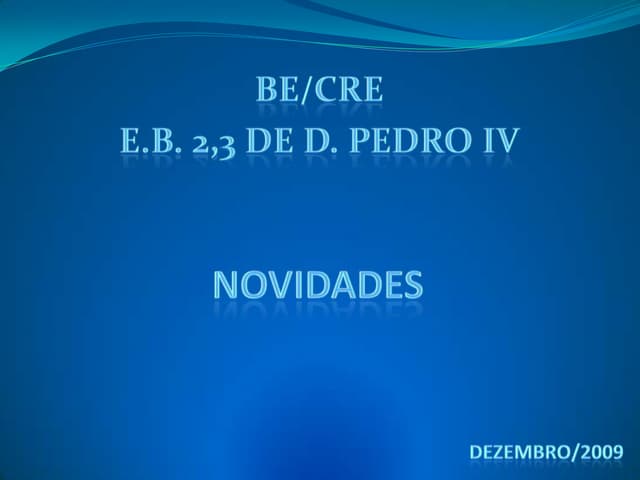 BE/CRE
E.B. 2,3 DE D. PEDRO IV

NOVIDADES

DEZEMBRO/2009